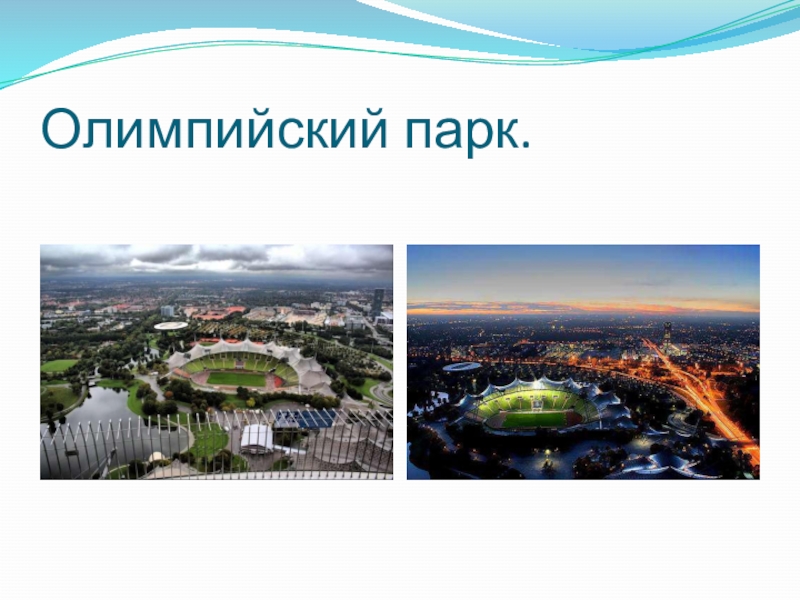 Олимпийский парк.